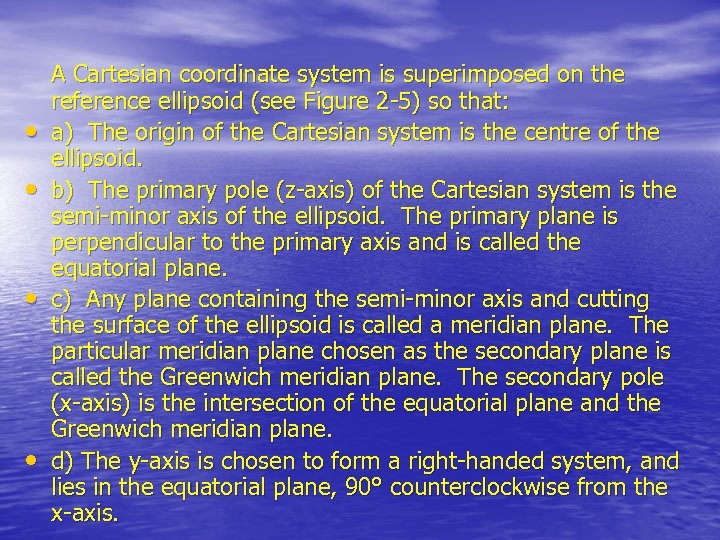 A Cartesian coordinate system is superimposed on the reference ellipsoid (see Figure 2-5) so that:

• a) The origin of the Cartesian system is the centre of the ellipsoid.

• b) The primary pole (z-axis) of the Cartesian system is the semi-minor axis of the ellipsoid. The primary plane is perpendicular to the primary axis and is called the equatorial plane.

• c) Any plane containing the semi-minor axis and cutting the surface of the ellipsoid is called a meridian plane. The particular meridian plane chosen as the secondary plane is called the Greenwich meridian plane. The secondary pole (x-axis) is the intersection of the equatorial plane and the Greenwich meridian plane.

• d) The y-axis is chosen to form a right-handed system, and lies in the equatorial plane, 90° counterclockwise from the x-axis.